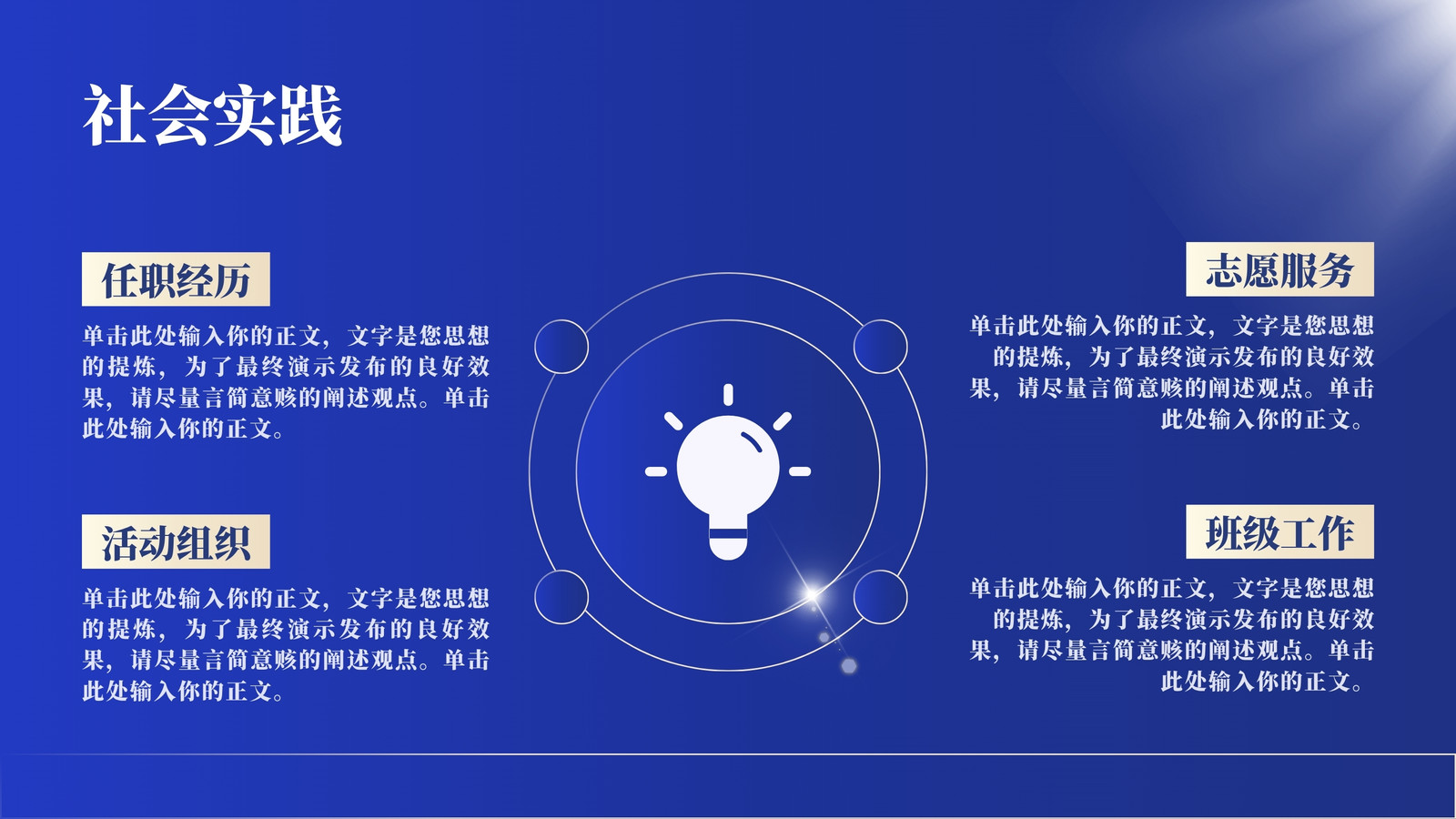 社会实践

任职经历

单击此处输入你的正文，文字是您思想的提炼，为了最终演示发布的良好效果，请尽量言简意赅的阐述观点。单击此处输入你的正文。

活动组织

单击此处输入你的正文，文字是您思想的提炼，为了最终演示发布的良好效果，请尽量言简意赅的阐述观点。单击此处输入你的正文。

志愿服务

单击此处输入你的正文，文字是您思想的提炼，为了最终演示发布的良好效果，请尽量言简意赅的阐述观点。单击此处输入你的正文。

班级工作

单击此处输入你的正文，文字是您思想的提炼，为了最终演示发布的良好效果，请尽量言简意赅的阐述观点。单击此处输入你的正文。